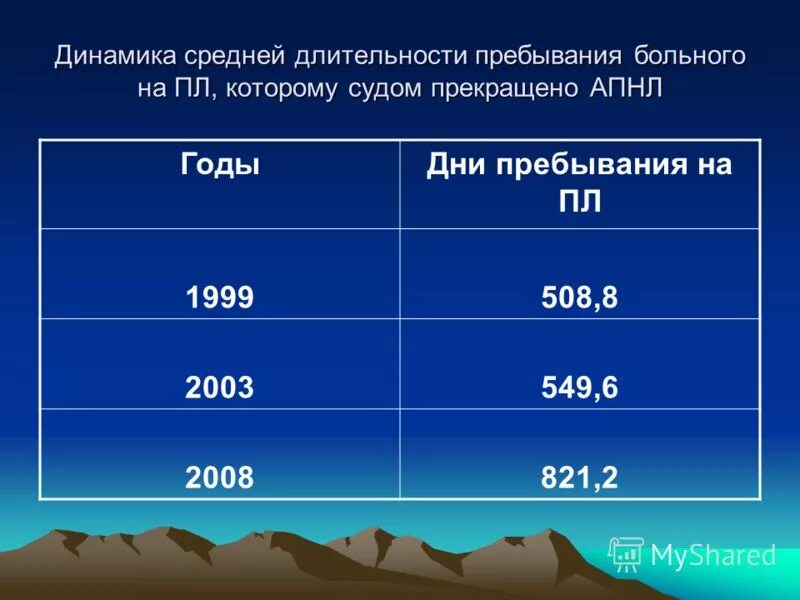 Динамика средней длительности пребывания больного на ПЛ, которому судом прекращено АПНЛ

| Годы | Дни пребывания на ПЛ |
|---|---|
| 1999 | 508,8 |
| 2003 | 549,6 |
| 2008 | 821,2 |

MyShared